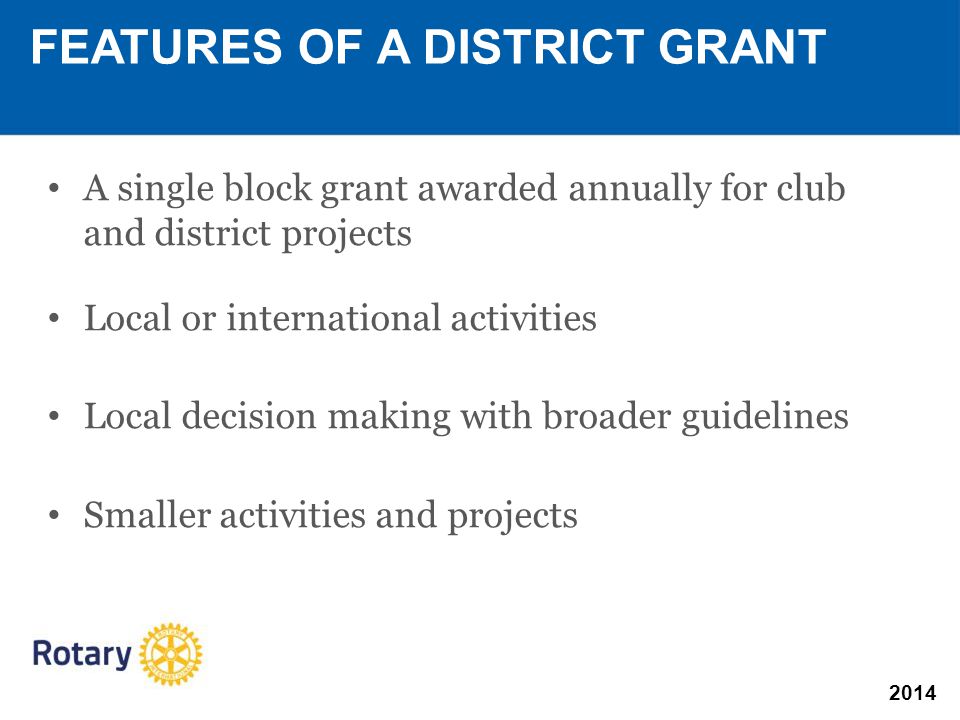 FEATURES OF A DISTRICT GRANT

• A single block grant awarded annually for club and district projects

• Local or international activities

• Local decision making with broader guidelines

• Smaller activities and projects

Rotary

2014